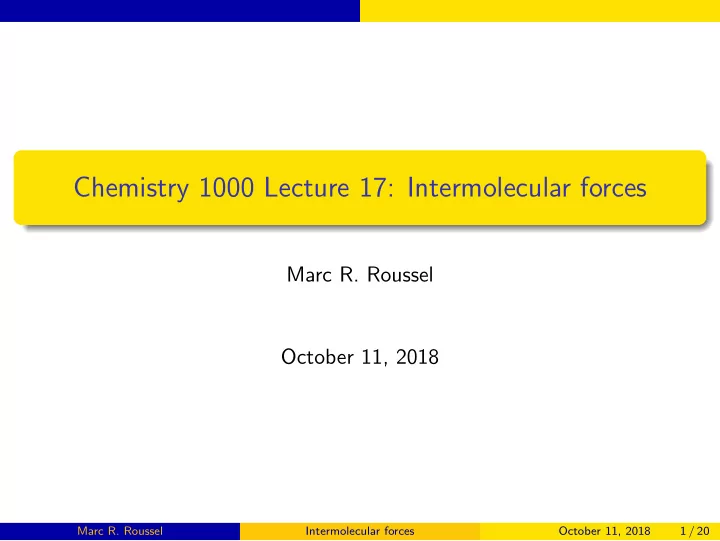 Chemistry 1000 Lecture 17: Intermolecular forces

Marc R. Roussel

October 11, 2018

Marc R. Roussel Intermolecular forces October 11, 2018 1 / 20